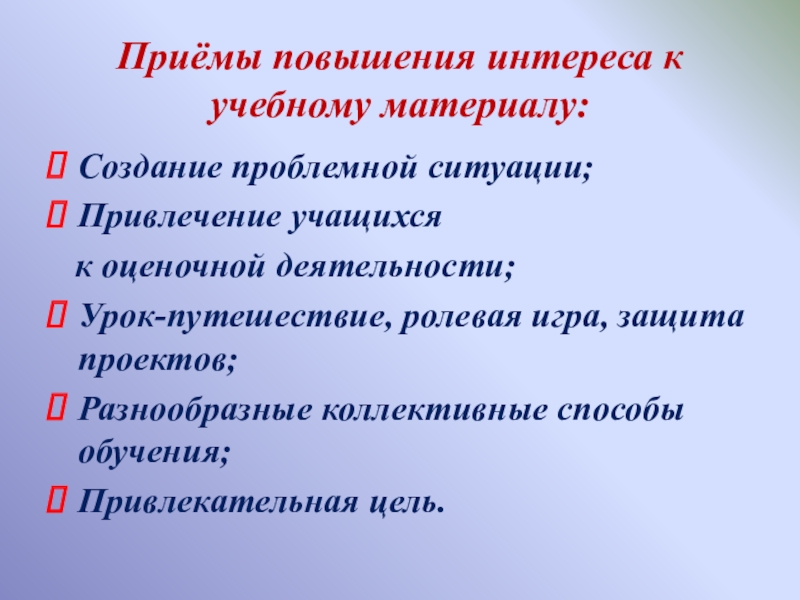 Приёмы повышения интереса к учебному материалу:

Создание проблемной ситуации;

Привлечение учащихся к оценочной деятельности;

Урок-путешествие, ролевая игра, защита проектов;

Разнообразные коллективные способы обучения;

Привлекательная цель.